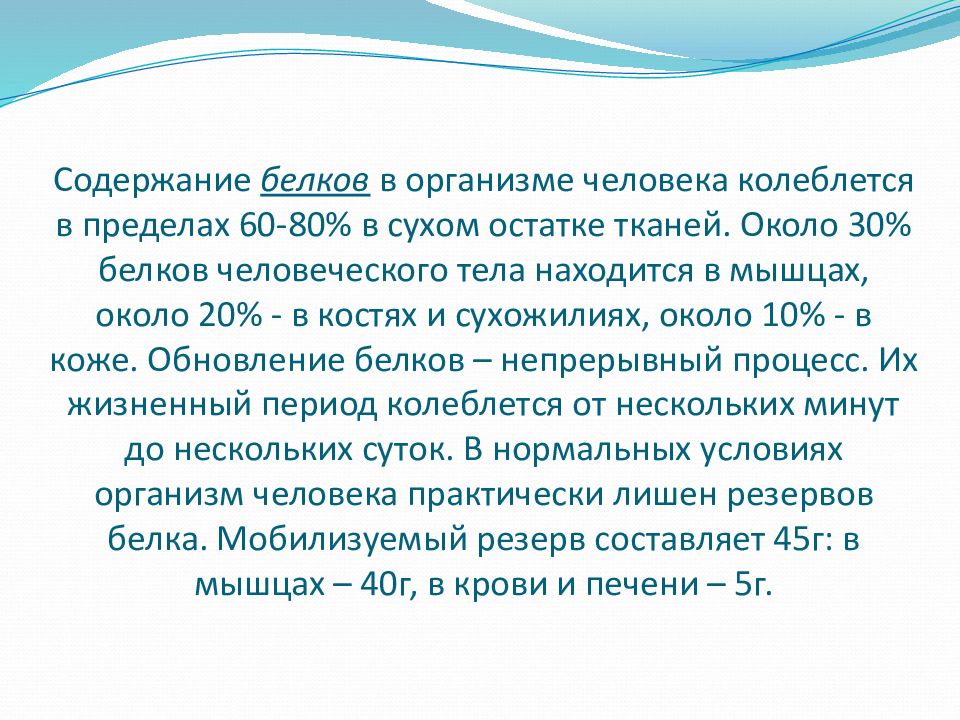 Содержание белков в организме человека колеблется в пределах 60-80% в сухом остатке тканей. Около 30% белков человеческого тела находится в мышцах, около 20% - в костях и сухожилиях, около 10% - в коже. Обновление белков – непрерывный процесс. Их жизненный период колеблется от нескольких минут до нескольких суток. В нормальных условиях организм человека практически лишен резервов белка. Мобилизуемый резерв составляет 45г: в мышцах – 40г, в крови и печени – 5г.